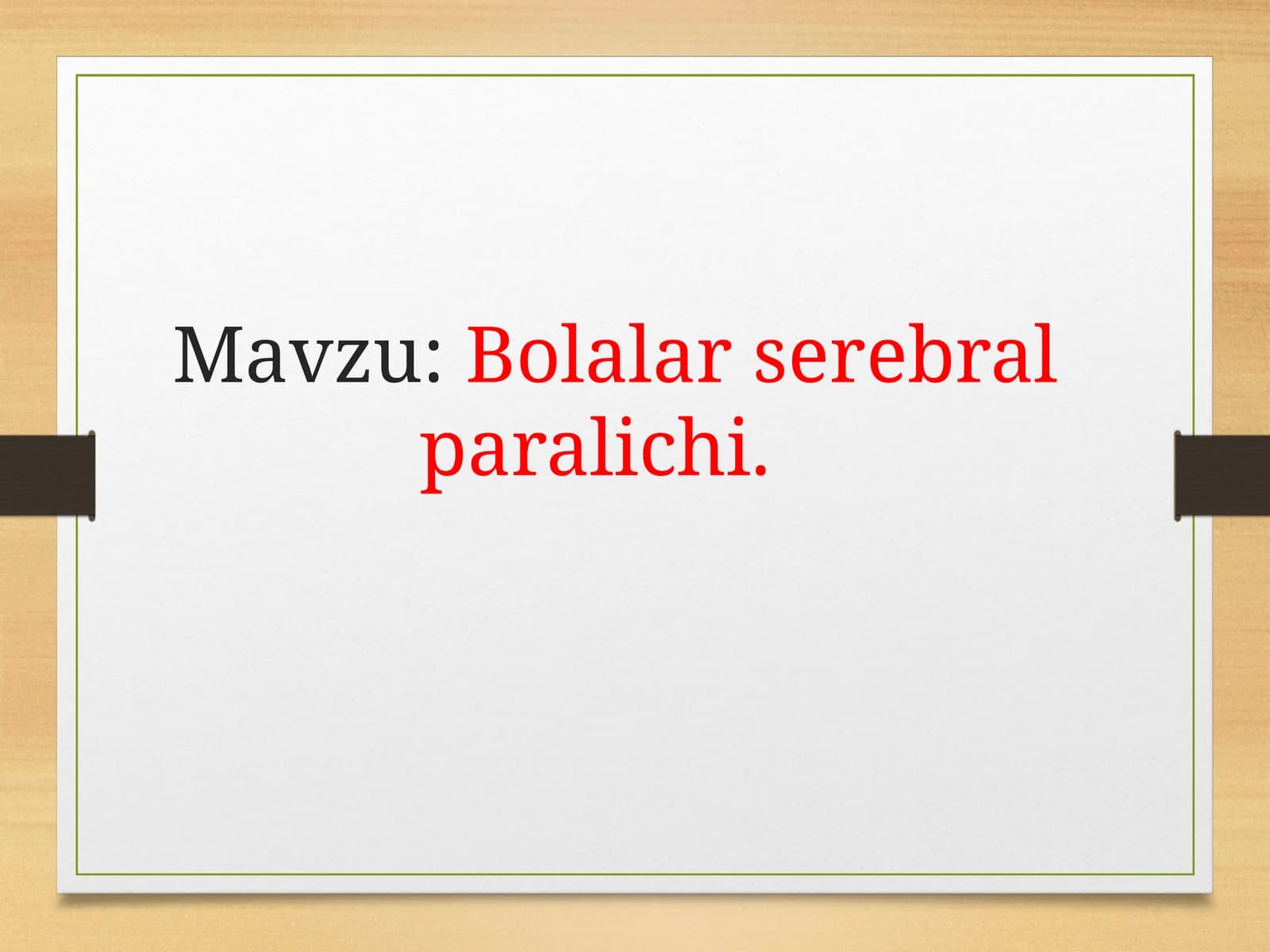 Mavzu: Bolalar serebral paralichi.